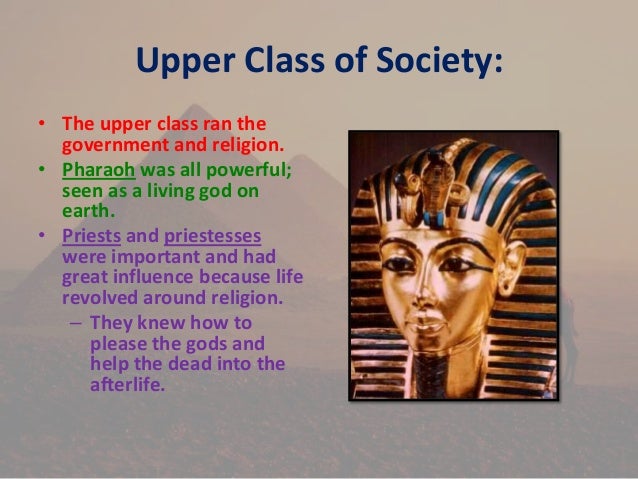 Upper Class of Society:

• The upper class ran the government and religion.
• Pharaoh was all powerful; seen as a living god on earth.
• Priests and priestesses were important and had great influence because life revolved around religion.
– They knew how to please the gods and help the dead into the afterlife.